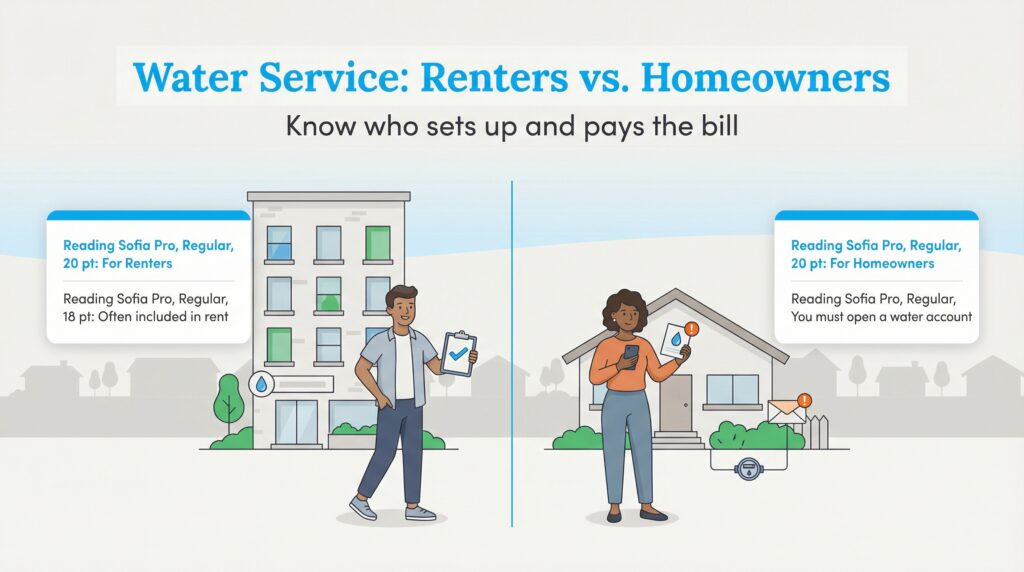 Water Service: Renters vs. Homeowners

Know who sets up and pays the bill

Reading Sofia Pro, Regular, 20 pt: For Renters

Reading Sofia Pro, Regular, 18 pt: Often included in rent

Reading Sofia Pro, Regular, 20 pt: For Homeowners

Reading Sofia Pro, Regular, You must open a water account